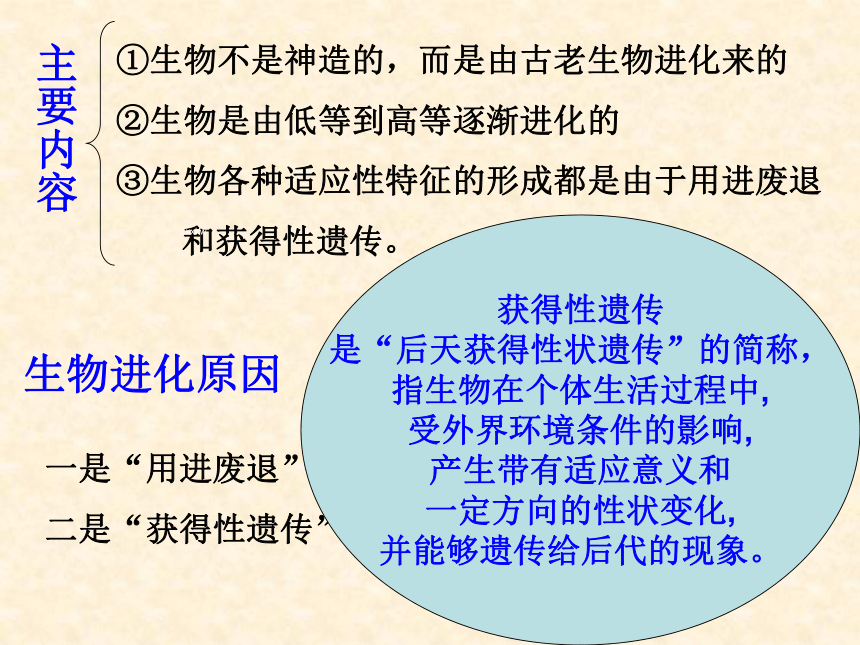 主要内容

①生物不是神造的，而是由古老生物进化来的

②生物是由低等到高等逐渐进化的

③生物各种适应性特征的形成都是由于用进废退和获得性遗传。

生物进化原因

一是“用进废退”

二是“获得性遗传”

获得性遗传
是“后天获得性状遗传”的简称，
指生物在个体生活过程中，
受外界环境条件的影响，
产生带有适应意义和
一定方向的性状变化，
并能够遗传给后代的现象。